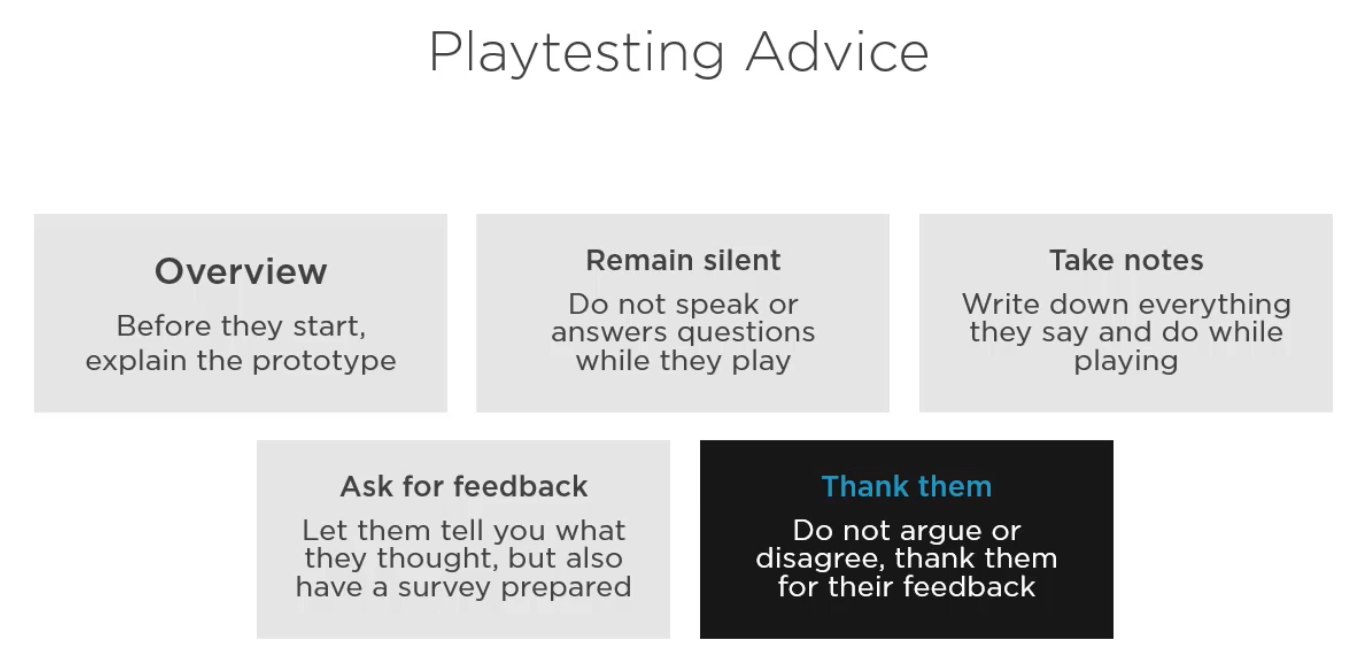 Playtesting Advice

Overview

Before they start, explain the prototype

Remain silent

Do not speak or answers questions while they play

Take notes

Write down everything they say and do while playing

Ask for feedback

Let them tell you what they thought, but also have a survey prepared

Thank them

Do not argue or disagree, thank them for their feedback